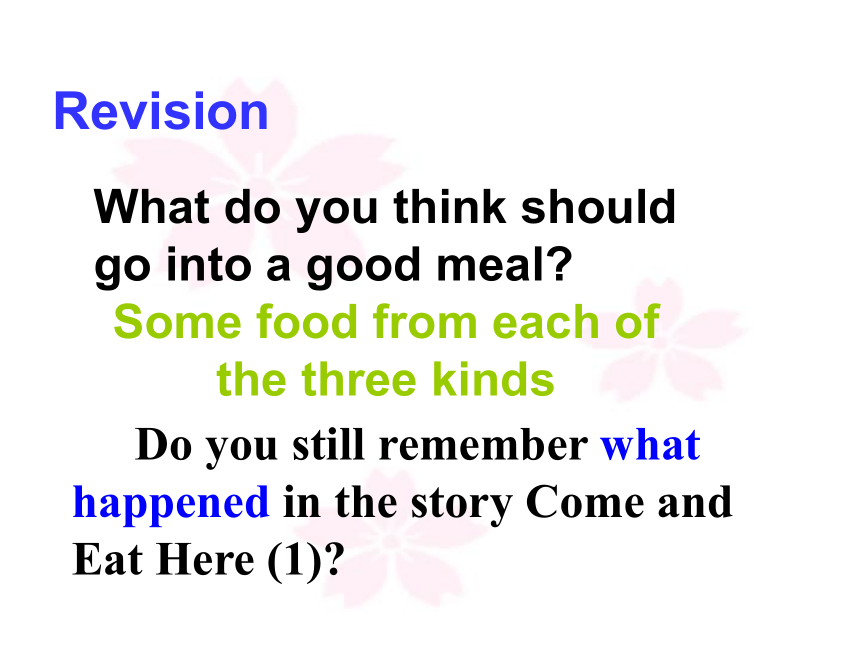 Revision

What do you think should go into a good meal?

Some food from each of the three kinds

Do you still remember what happened in the story Come and Eat Here (1)?